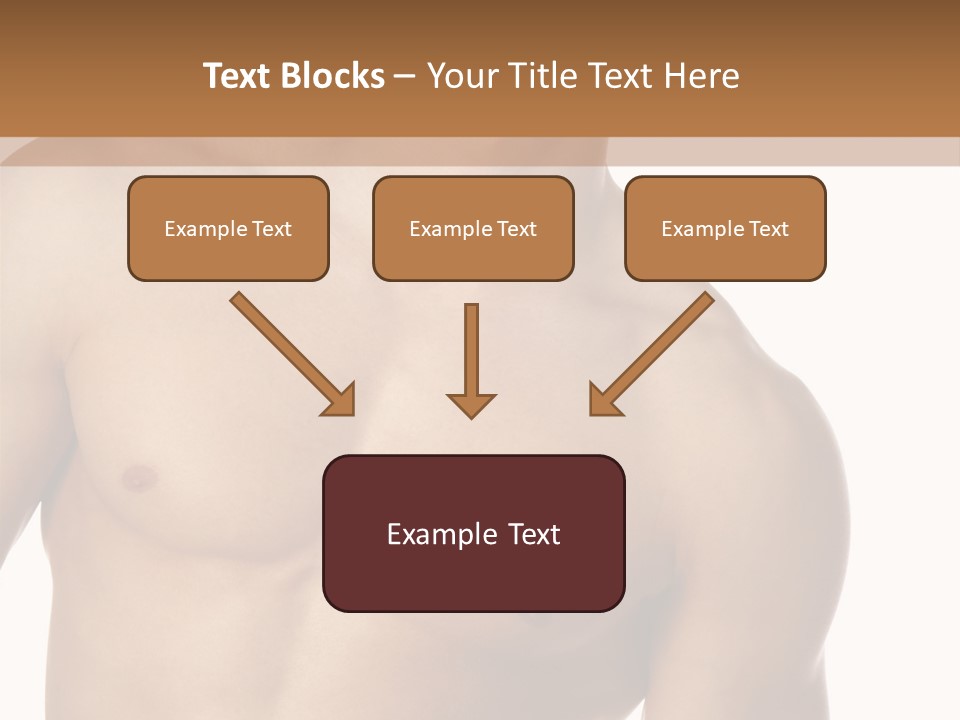 Text Blocks – Your Title Text Here

Example Text

Example Text

Example Text

Example Text